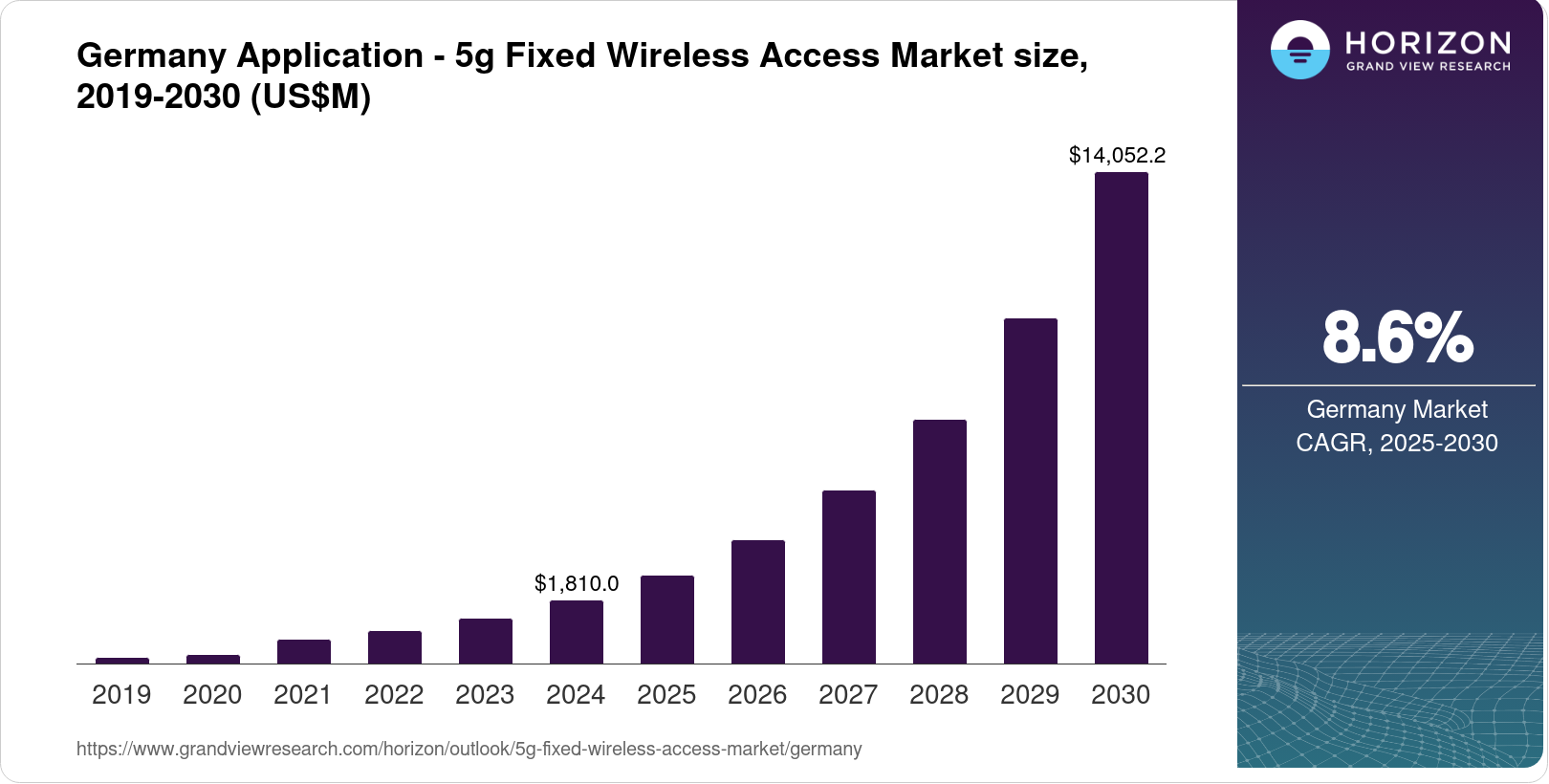 Germany Application - 5g Fixed Wireless Access Market size, 2019-2030 (US$M)

$14,052.2

$1,810.0

2019 2020 2021 2022 2023 2024 2025 2026 2027 2028 2029 2030

https://www.grandviewresearch.com/horizon/outlook/5g-fixed-wireless-access-market/germany

HORIZON
GRAND VIEW RESEARCH

8.6%

Germany Market CAGR, 2025-2030